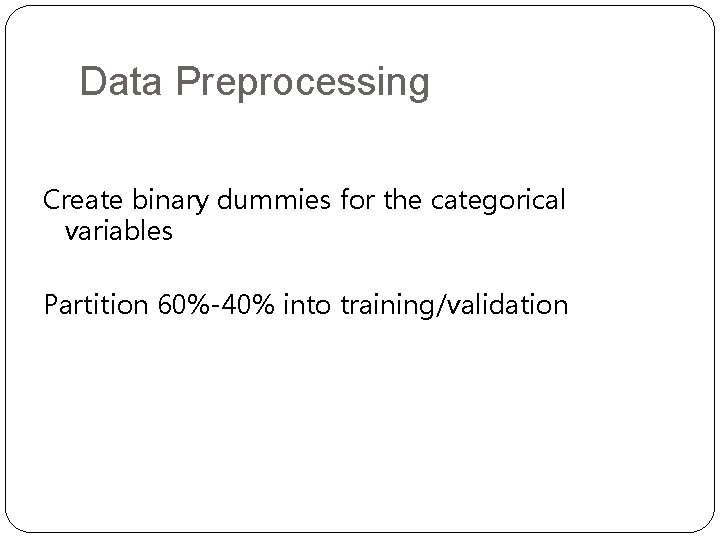 Data Preprocessing

Create binary dummies for the categorical variables

Partition 60%-40% into training/validation